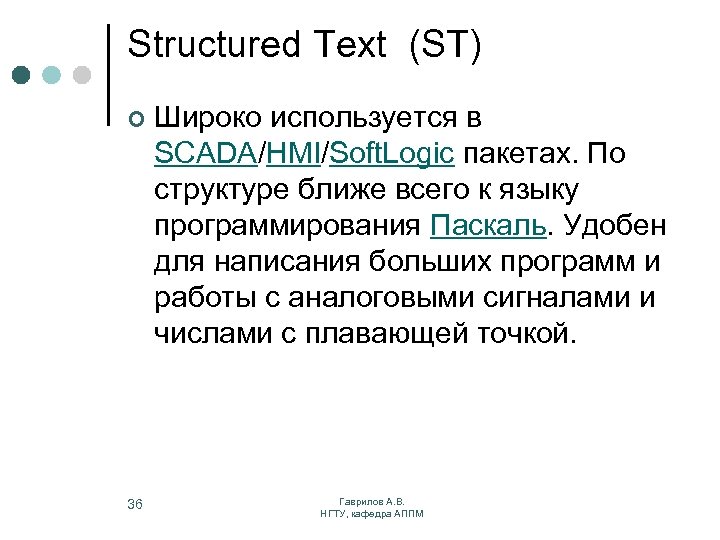 Structured Text (ST)

Широко используется в SCADA/HMI/SoftLogic пакетах. По структуре ближе всего к языку программирования Паскаль. Удобен для написания больших программ и работы с аналоговыми сигналами и числами с плавающей точкой.

36

Гаврилов А.В.
НГТУ, кафедра АППМ